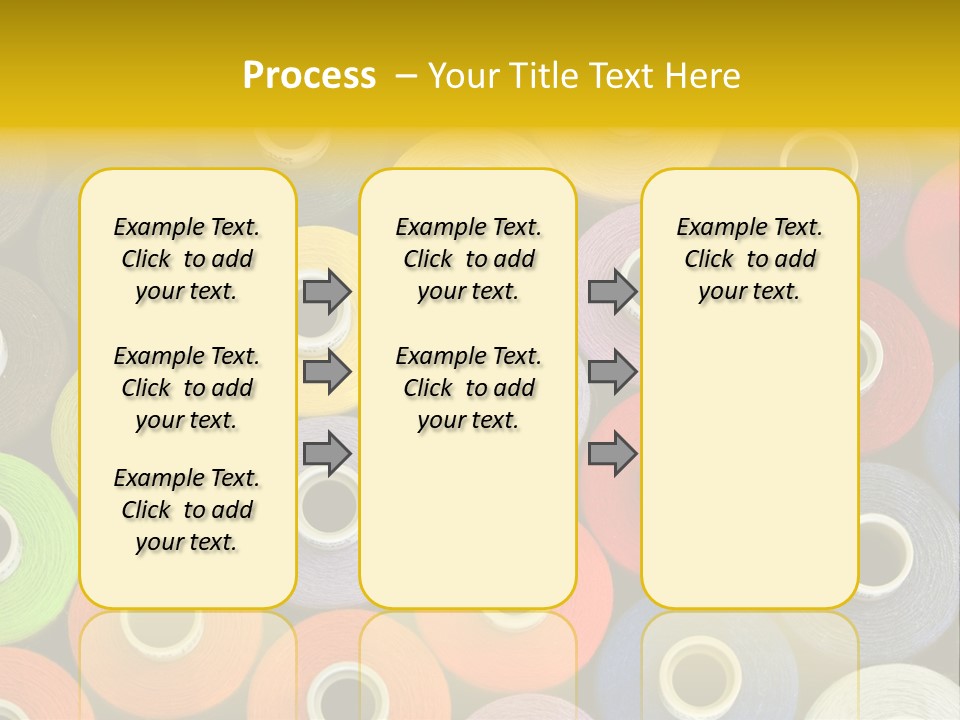 Process – Your Title Text Here

Example Text. Click to add your text.

Example Text. Click to add your text.

Example Text. Click to add your text.

Example Text. Click to add your text.

Example Text. Click to add your text.

Example Text. Click to add your text.